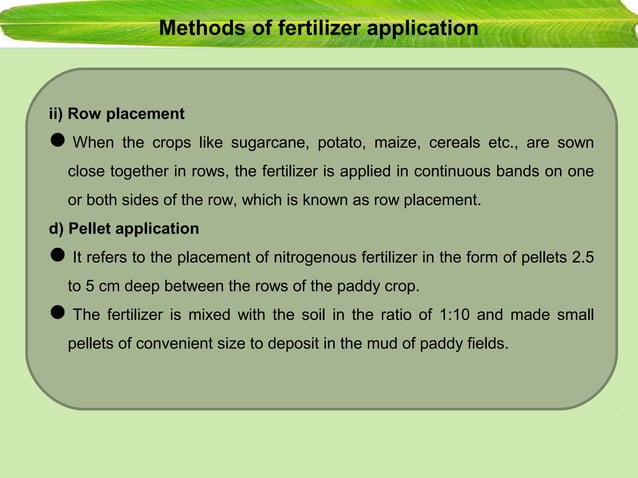 Methods of fertilizer application

ii) Row placement

● When the crops like sugarcane, potato, maize, cereals etc., are sown close together in rows, the fertilizer is applied in continuous bands on one or both sides of the row, which is known as row placement.

d) Pellet application

● It refers to the placement of nitrogenous fertilizer in the form of pellets 2.5 to 5 cm deep between the rows of the paddy crop.

● The fertilizer is mixed with the soil in the ratio of 1:10 and made small pellets of convenient size to deposit in the mud of paddy fields.